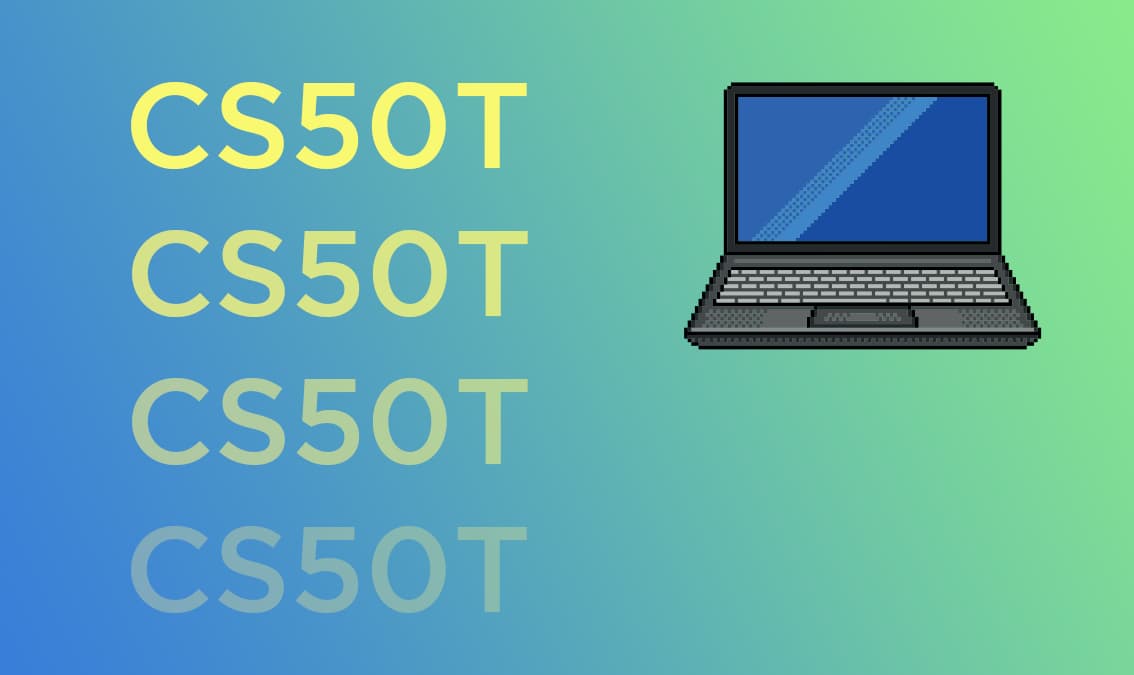 CS50T
CS50T
CS50T
CS50T